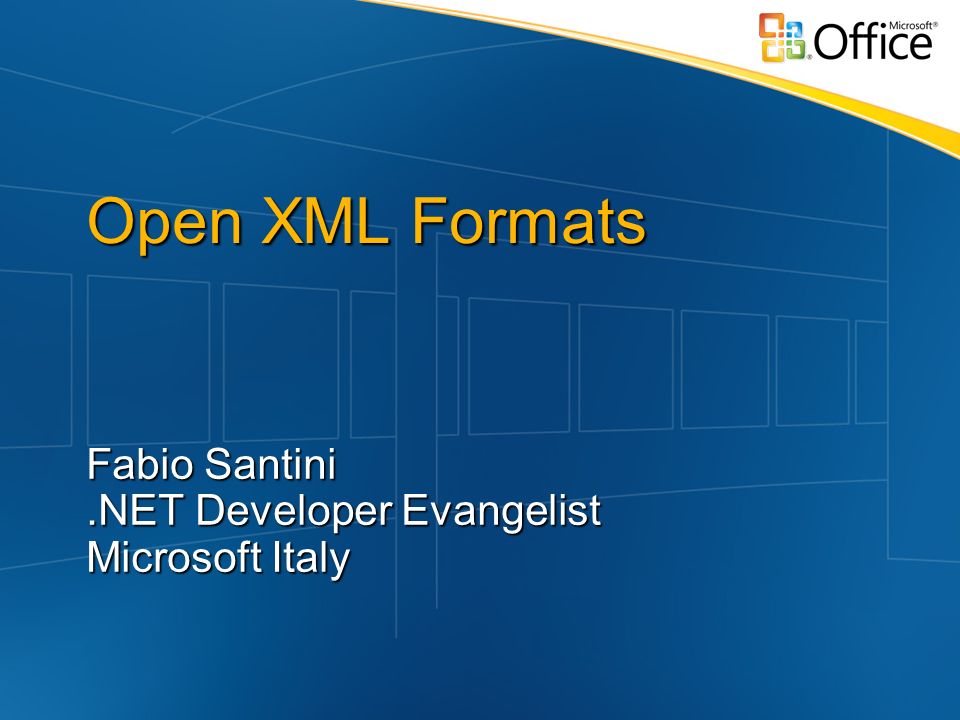 Microsoft® Office

Open XML Formats

Fabio Santini
.NET Developer Evangelist
Microsoft Italy